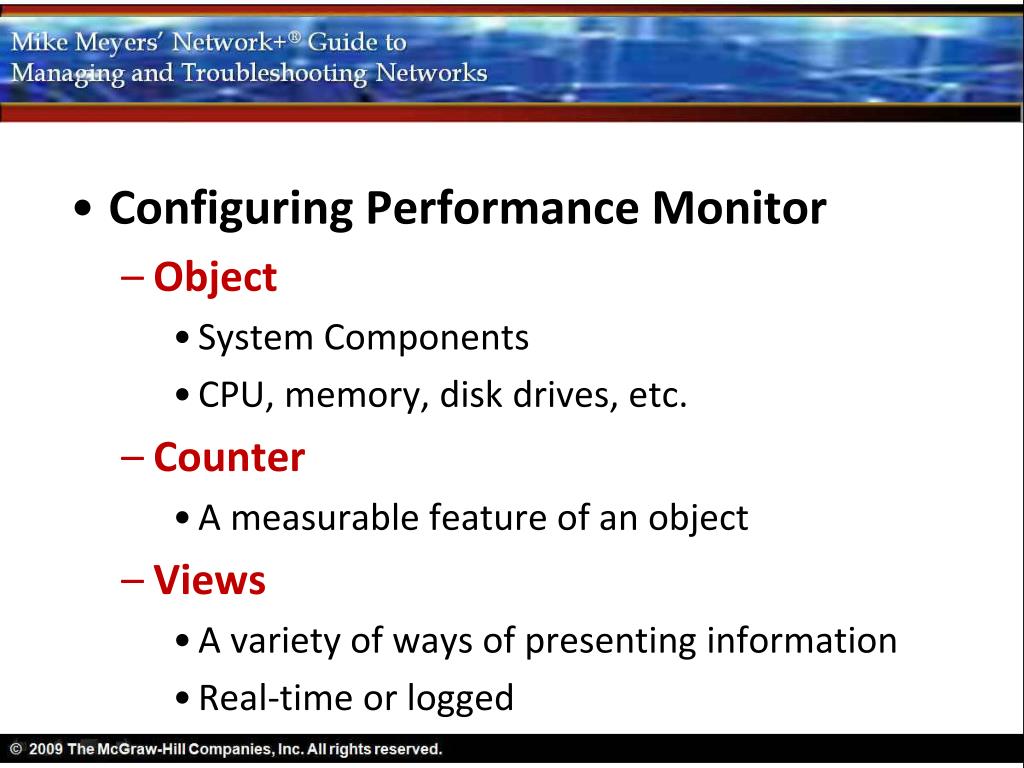 Mike Meyers' Network+® Guide to
Managing and Troubleshooting Networks

• Configuring Performance Monitor
– Object
• System Components
• CPU, memory, disk drives, etc.
– Counter
• A measurable feature of an object
– Views
• A variety of ways of presenting information
• Real-time or logged

© 2009 The McGraw-Hill Companies, Inc. All rights reserved.